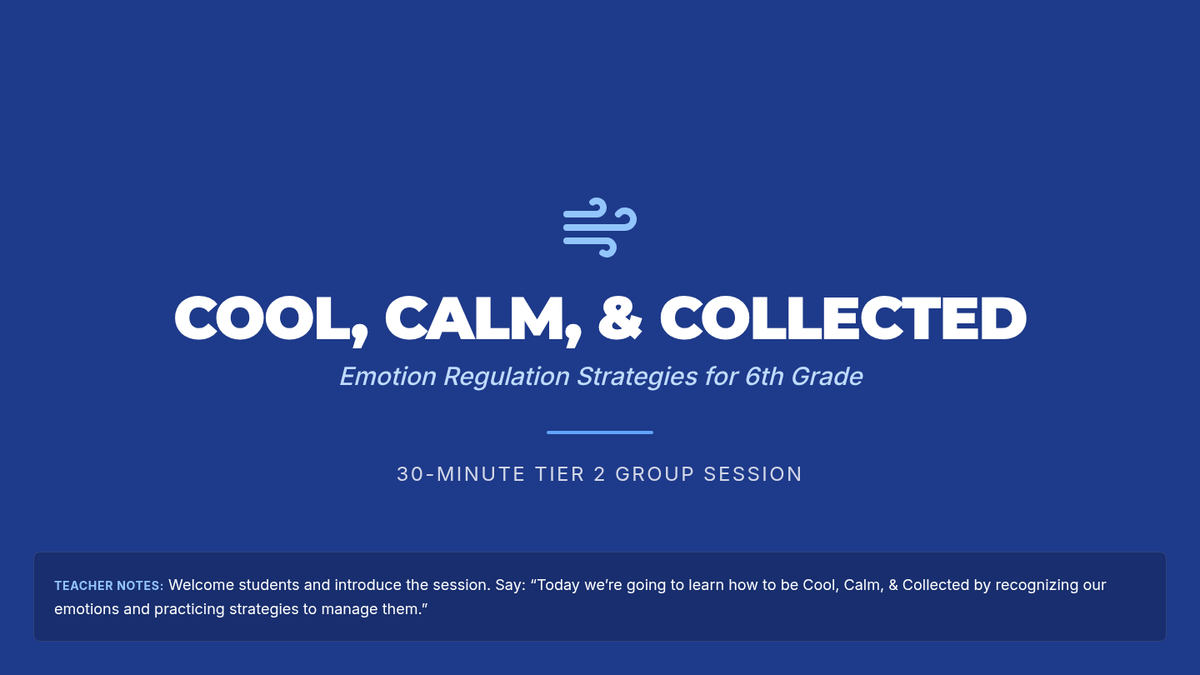 COOL, CALM, & COLLECTED

Emotion Regulation Strategies for 6th Grade

30-MINUTE TIER 2 GROUP SESSION

TEACHER NOTES: Welcome students and introduce the session. Say: “Today we’re going to learn how to be Cool, Calm, & Collected by recognizing our emotions and practicing strategies to manage them.”